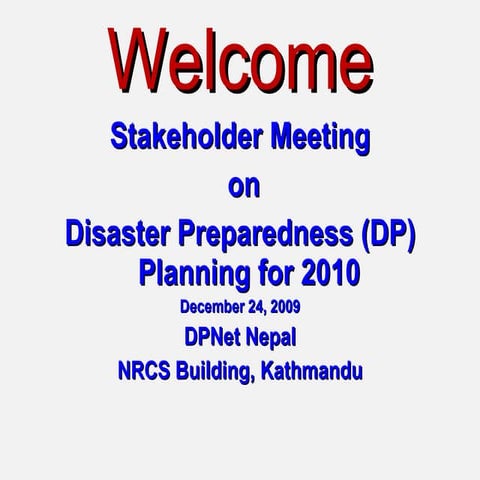 Welcome

Stakeholder Meeting
on
Disaster Preparedness (DP) Planning for 2010

December 24, 2009

DPNet Nepal

NRCS Building, Kathmandu